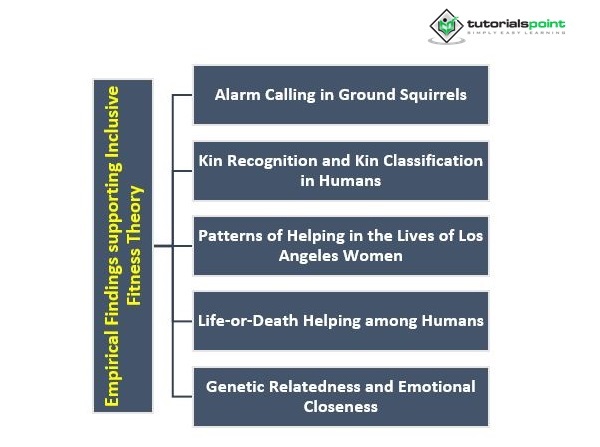 tutorialspoint
SIMPLY EASY LEARNING

Empirical Findings supporting Inclusive Fitness Theory

Alarm Calling in Ground Squirrels

Kin Recognition and Kin Classification in Humans

Patterns of Helping in the Lives of Los Angeles Women

Life-or-Death Helping among Humans

Genetic Relatedness and Emotional Closeness